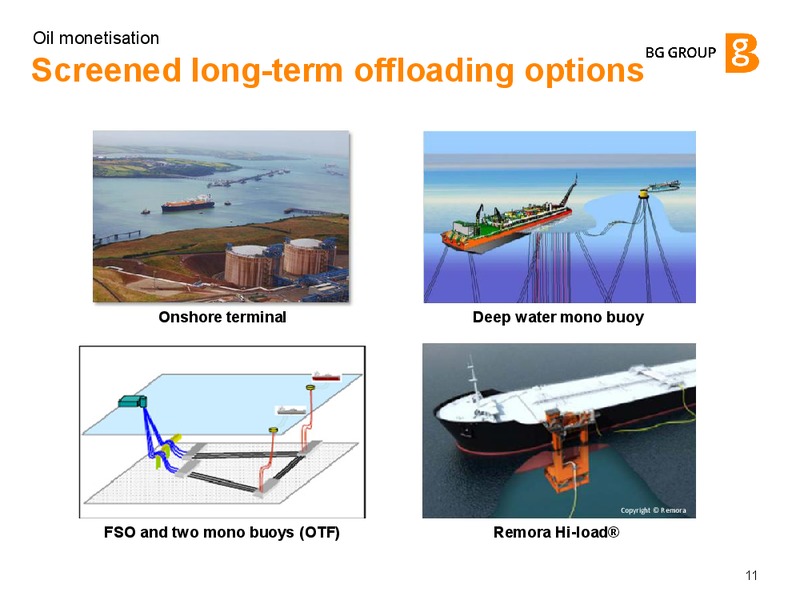 Oil monetisation

Screened long-term offloading options

BG GROUP

Onshore terminal

Deep water mono buoy

FSO and two mono buoys (OTF)

Copyright © Remora

Remora Hi-load®

11